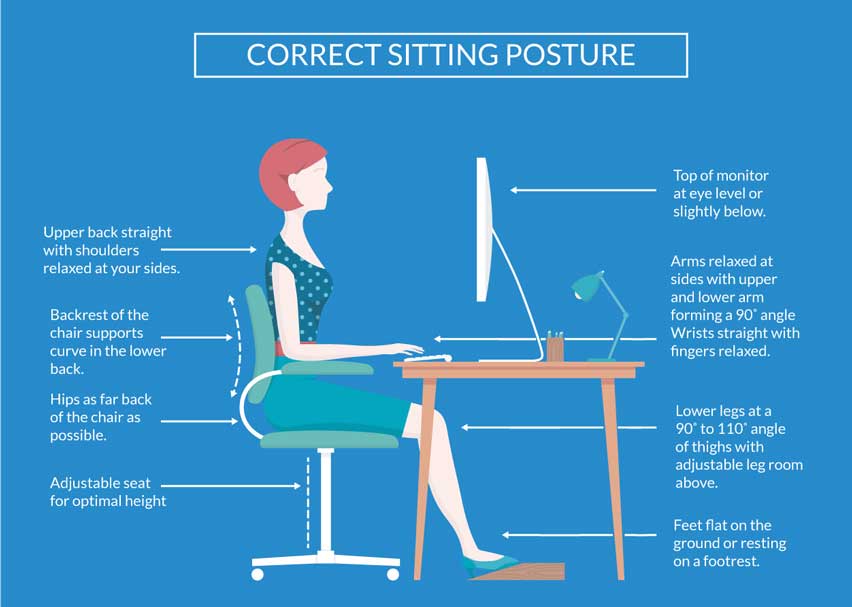 CORRECT SITTING POSTURE

Upper back straight with shoulders relaxed at your sides.

Backrest of the chair supports curve in the lower back.

Hips as far back of the chair as possible.

Adjustable seat for optimal height

Top of monitor at eye level or slightly below.

Arms relaxed at sides with upper and lower arm forming a 90° angle Wrists straight with fingers relaxed.

Lower legs at a 90° to 110° angle of thighs with adjustable leg room above.

Feet flat on the ground or resting on a footrest.